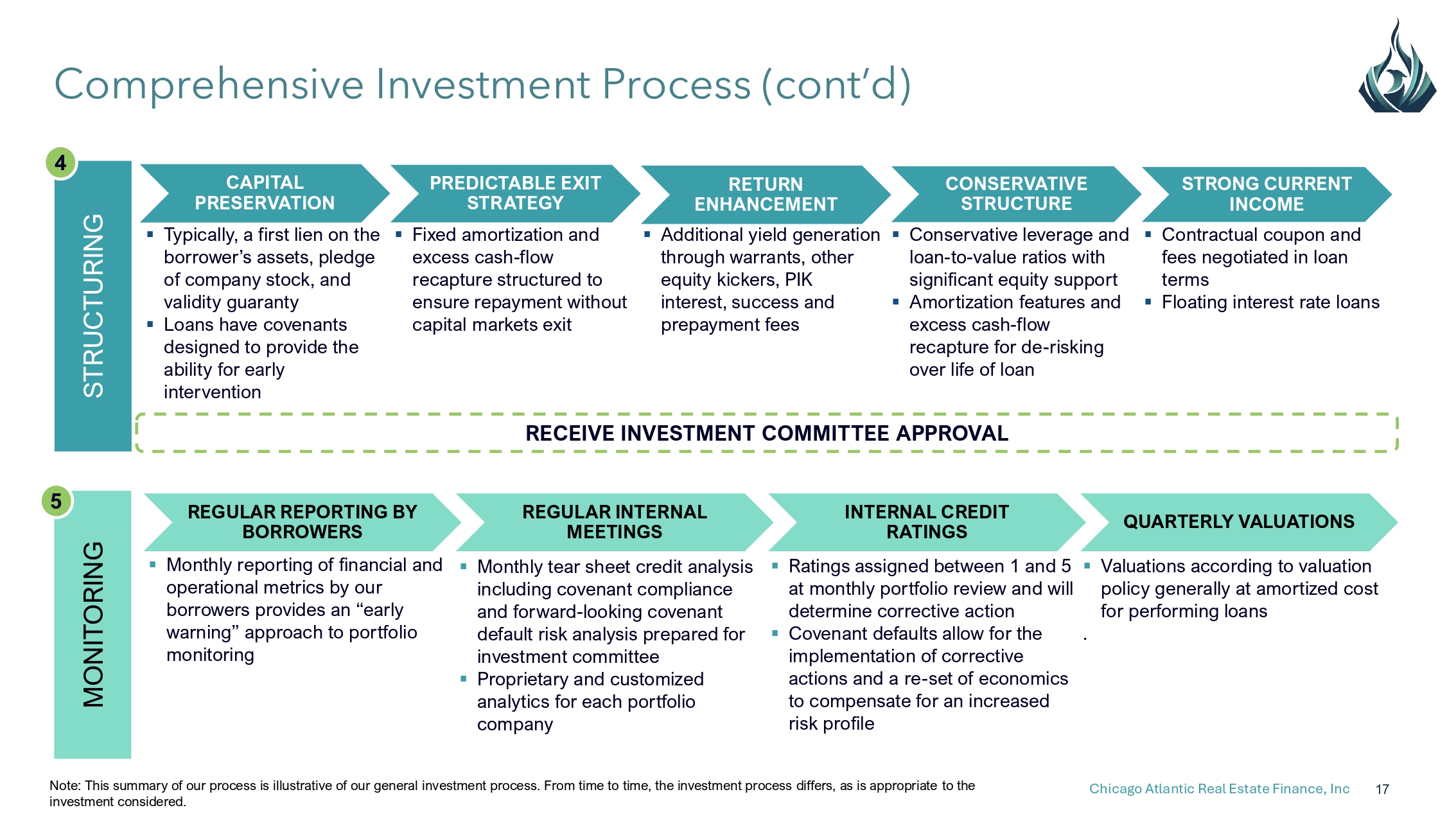 Comprehensive Investment Process (cont'd)

4

STRUCTURING

CAPITAL PRESERVATION

▪ Typically, a first lien on the borrower's assets, pledge of company stock, and validity guaranty
▪ Loans have covenants designed to provide the ability for early intervention

PREDICTABLE EXIT STRATEGY

▪ Fixed amortization and excess cash-flow recapture structured to ensure repayment without capital markets exit

RETURN ENHANCEMENT

▪ Additional yield generation through warrants, other equity kickers, PIK interest, success and prepayment fees

CONSERVATIVE STRUCTURE

▪ Conservative leverage and loan-to-value ratios with significant equity support
▪ Amortization features and excess cash-flow recapture for de-risking over life of loan

STRONG CURRENT INCOME

▪ Contractual coupon and fees negotiated in loan terms
▪ Floating interest rate loans

RECEIVE INVESTMENT COMMITTEE APPROVAL

5

MONITORING

REGULAR REPORTING BY BORROWERS

▪ Monthly reporting of financial and operational metrics by our borrowers provides an "early warning" approach to portfolio monitoring

REGULAR INTERNAL MEETINGS

▪ Monthly tear sheet credit analysis including covenant compliance and forward-looking covenant default risk analysis prepared for investment committee
▪ Proprietary and customized analytics for each portfolio company

INTERNAL CREDIT RATINGS

▪ Ratings assigned between 1 and 5 at monthly portfolio review and will determine corrective action
▪ Covenant defaults allow for the implementation of corrective actions and a re-set of economics to compensate for an increased risk profile

QUARTERLY VALUATIONS

▪ Valuations according to valuation policy generally at amortized cost for performing loans
.

Note: This summary of our process is illustrative of our general investment process. From time to time, the investment process differs, as is appropriate to the investment considered.

Chicago Atlantic Real Estate Finance, Inc 17